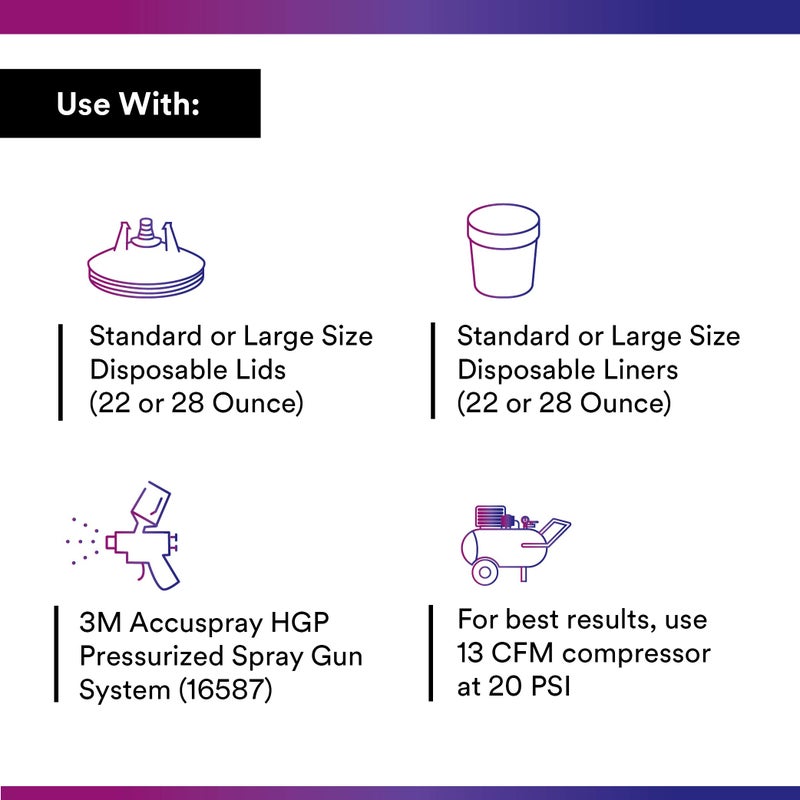 Use With:

Standard or Large Size Disposable Lids (22 or 28 Ounce)

Standard or Large Size Disposable Liners (22 or 28 Ounce)

3M Accuspray HGP Pressurized Spray Gun System (16587)

For best results, use 13 CFM compressor at 20 PSI